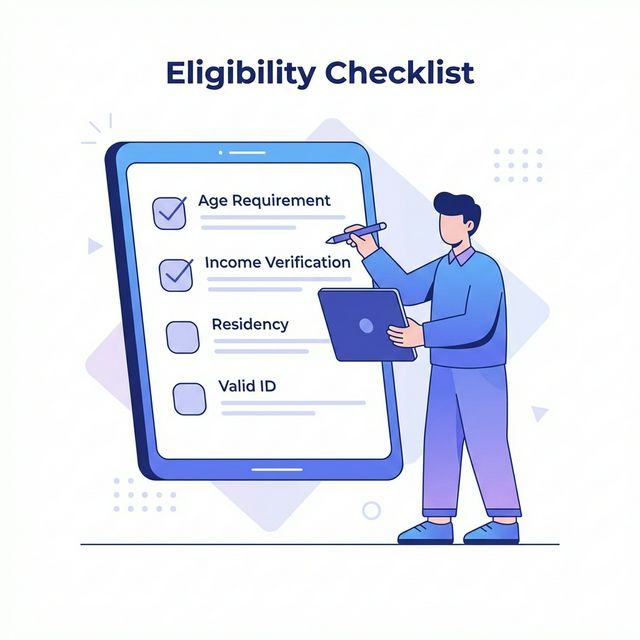 Eligibility Checklist

Age Requirement

Income Verification

Residency

Valid ID